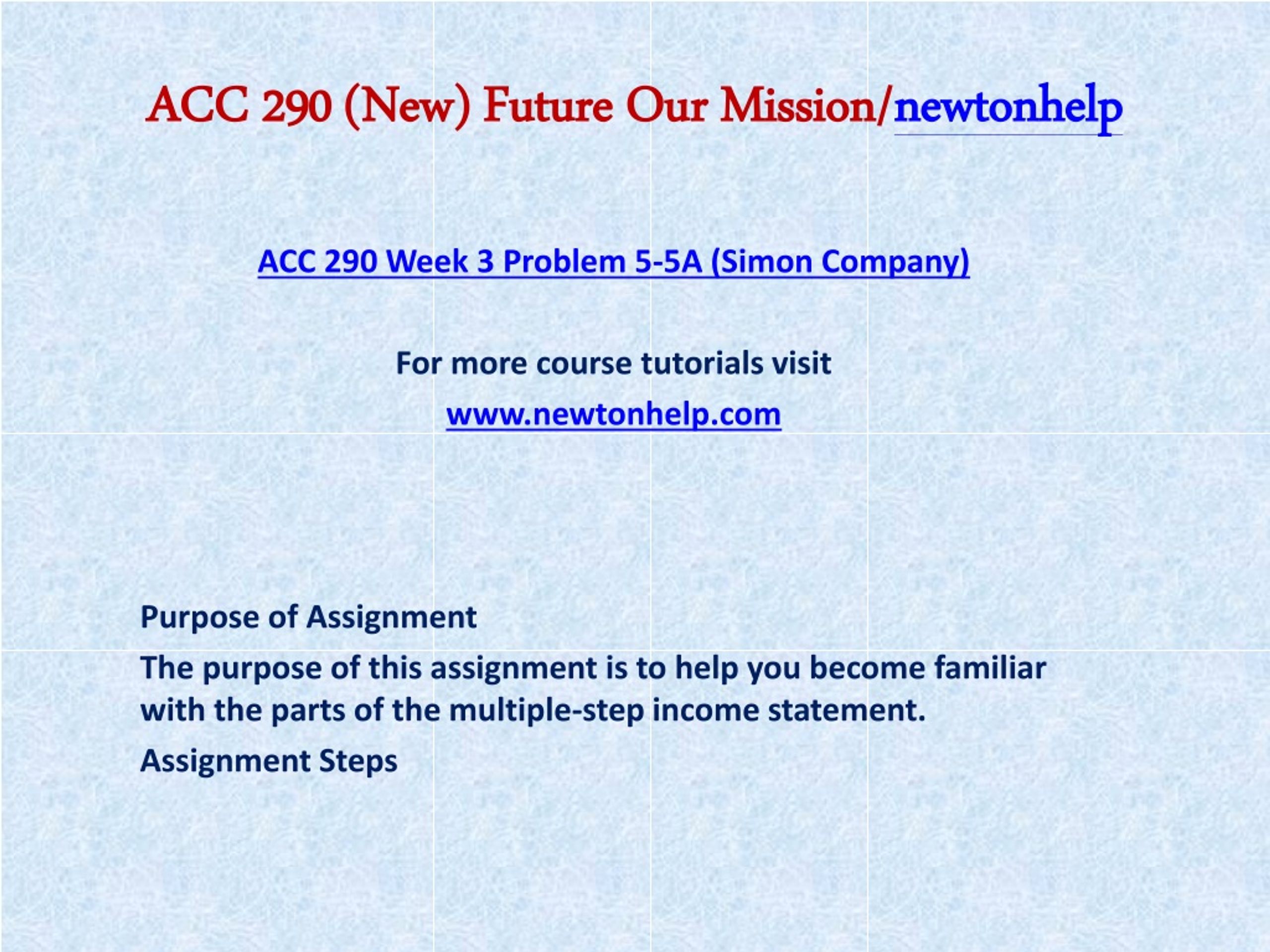 ACC 290 (New) Future Our Mission/newtonhelp

ACC 290 Week 3 Problem 5-5A (Simon Company)

For more course tutorials visit

www.newtonhelp.com

Purpose of Assignment

The purpose of this assignment is to help you become familiar with the parts of the multiple-step income statement.

Assignment Steps